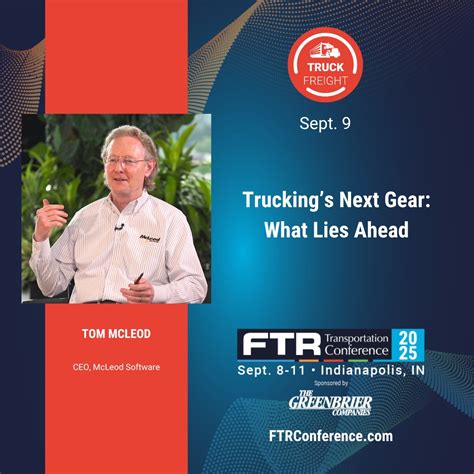 TRUCK FREIGHT

Sept. 9

Trucking's Next Gear: What Lies Ahead

McLeod

TOM MCLEOD

CEO, McLeod Software

FTR Transportation Conference 2025

Sept. 8-11 • Indianapolis, IN

Sponsored by

THE GREENBRIER COMPANIES

FTRConference.com